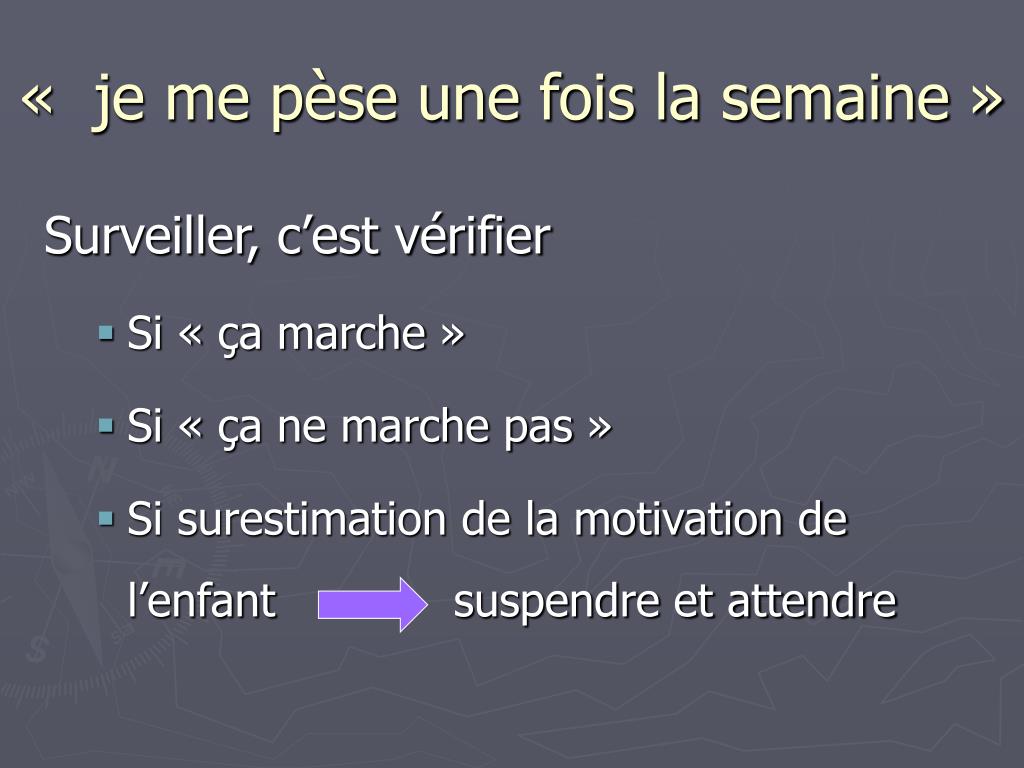 «  je me pèse une fois la semaine »

Surveiller, c’est vérifier

Si « ça marche »

Si « ça ne marche pas »

Si surestimation de la motivation de l’enfant suspendre et attendre